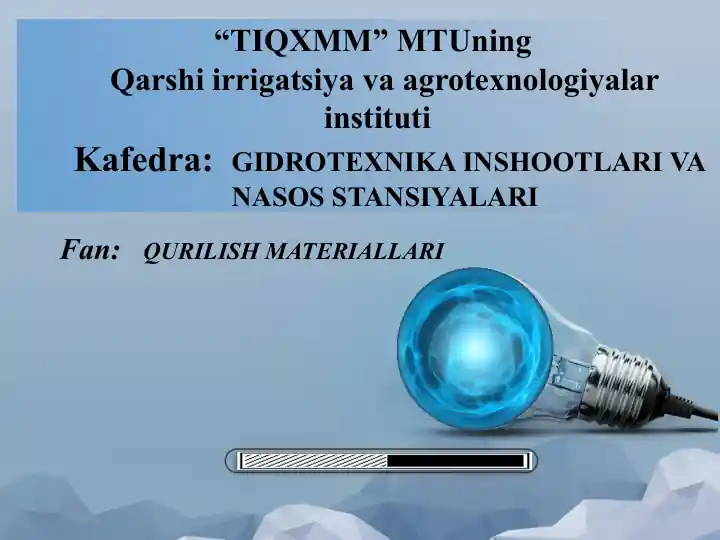 “TIQXMM” MTUning
Qarshi irrigatsiya va agrotexnologiyalar instituti

Kafedra: GIDROTEXNIKA INSHOOTLARI VA NASOS STANSIYALARI

Fan: QURILISH MATERIALLARI